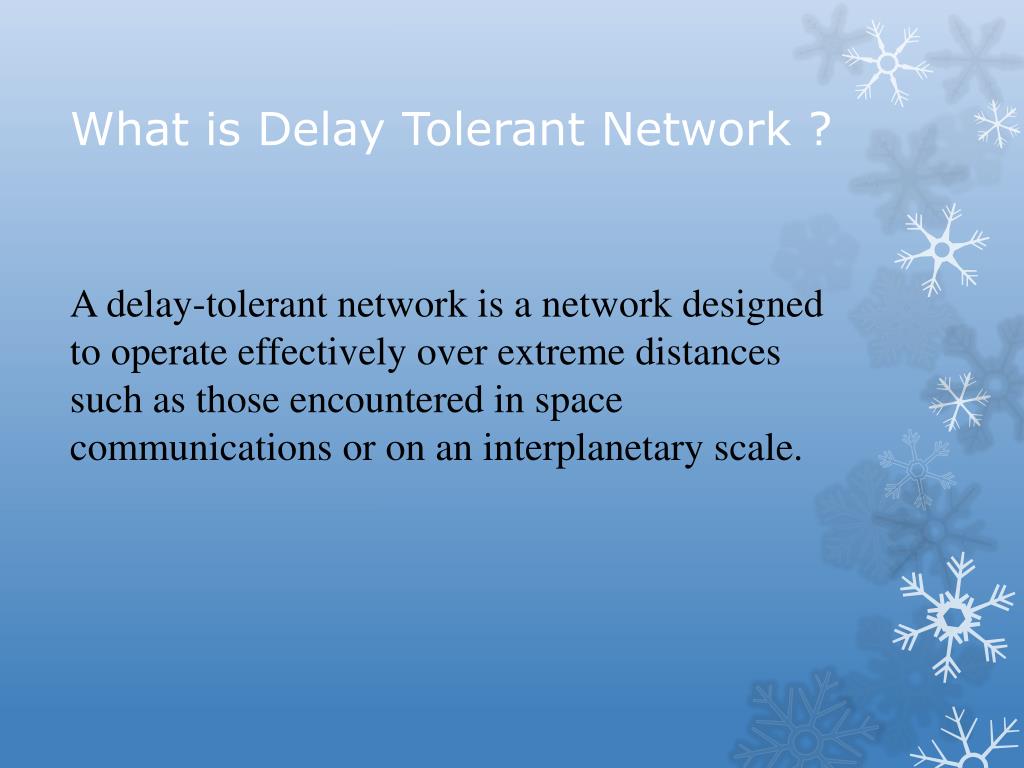 What is Delay Tolerant Network ?

A delay-tolerant network is a network designed to operate effectively over extreme distances such as those encountered in space communications or on an interplanetary scale.